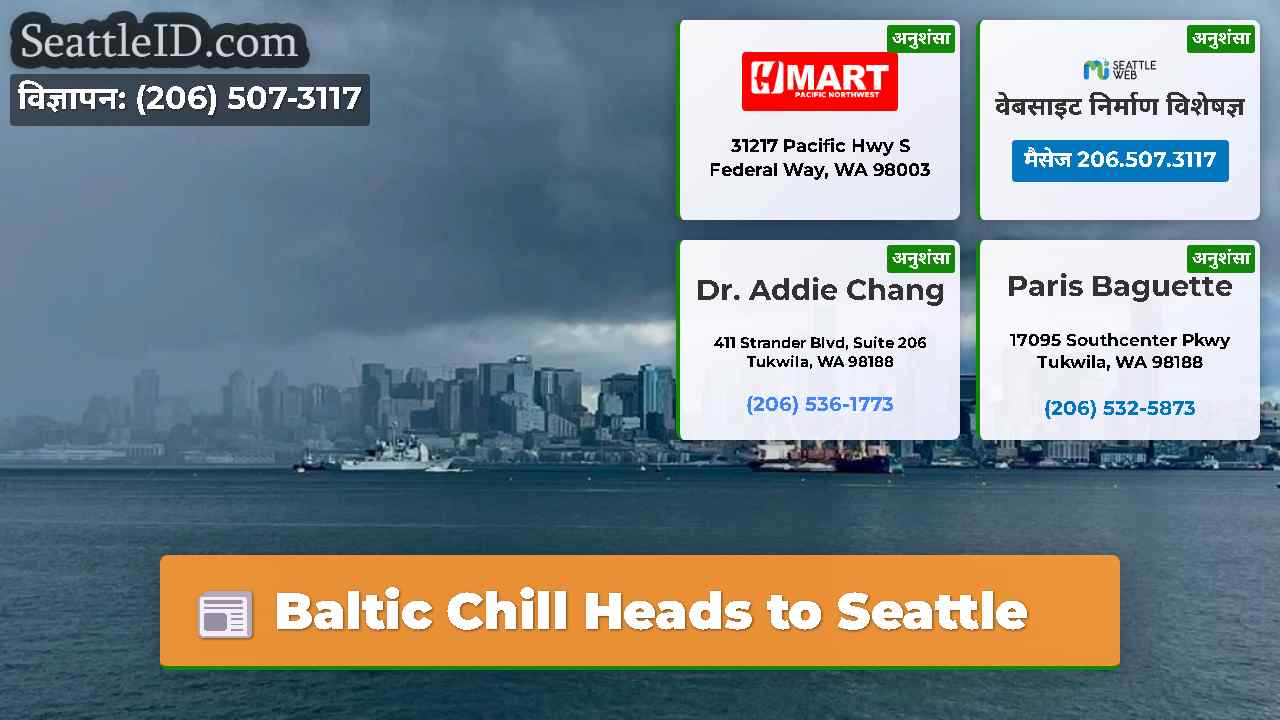 SeattleID.com
विज्ञापन: (206) 507-3117

अनुशंसा
H MART
PACIFIC NORTHWEST
31217 Pacific Hwy S
Federal Way, WA 98003

अनुशंसा
SEATTLE WEB
वेबसाइट निर्माण विशेषज्ञ
मैसेज 206.507.3117

अनुशंसा
Dr. Addie Chang
411 Strander Blvd, Suite 206
Tukwila, WA 98188
(206) 536-1773

अनुशंसा
Paris Baguette
17095 Southcenter Pkwy
Tukwila, WA 98188
(206) 532-5873

Baltic Chill Heads to Seattle